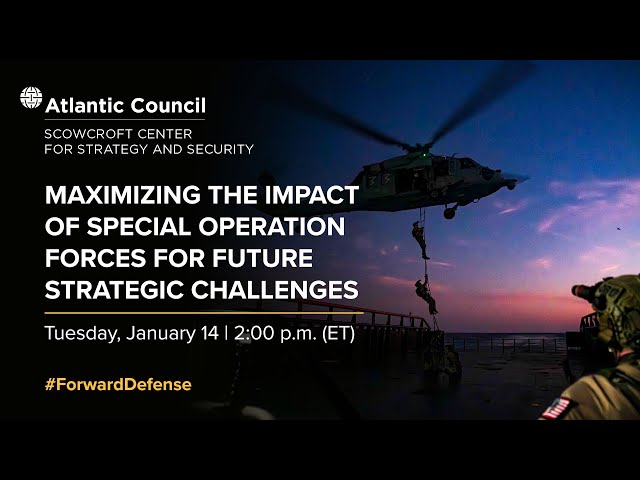 Atlantic Council
SCOWCROFT CENTER FOR STRATEGY AND SECURITY

MAXIMIZING THE IMPACT OF SPECIAL OPERATION FORCES FOR FUTURE STRATEGIC CHALLENGES

Tuesday, January 14 | 2:00 p.m. (ET)

#ForwardDefense